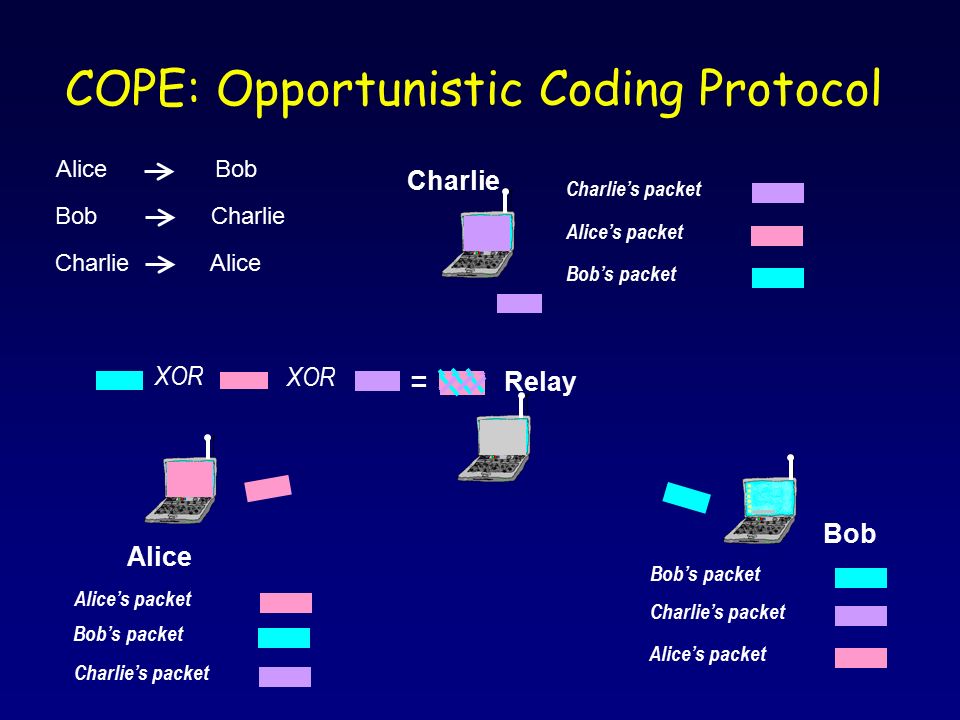 COPE: Opportunistic Coding Protocol

Alice → Bob
Bob → Charlie
Charlie → Alice

Charlie

Charlie's packet
Alice's packet
Bob's packet

XOR XOR = Relay

Alice

Alice's packet
Bob's packet
Charlie's packet

Bob

Bob's packet
Charlie's packet
Alice's packet